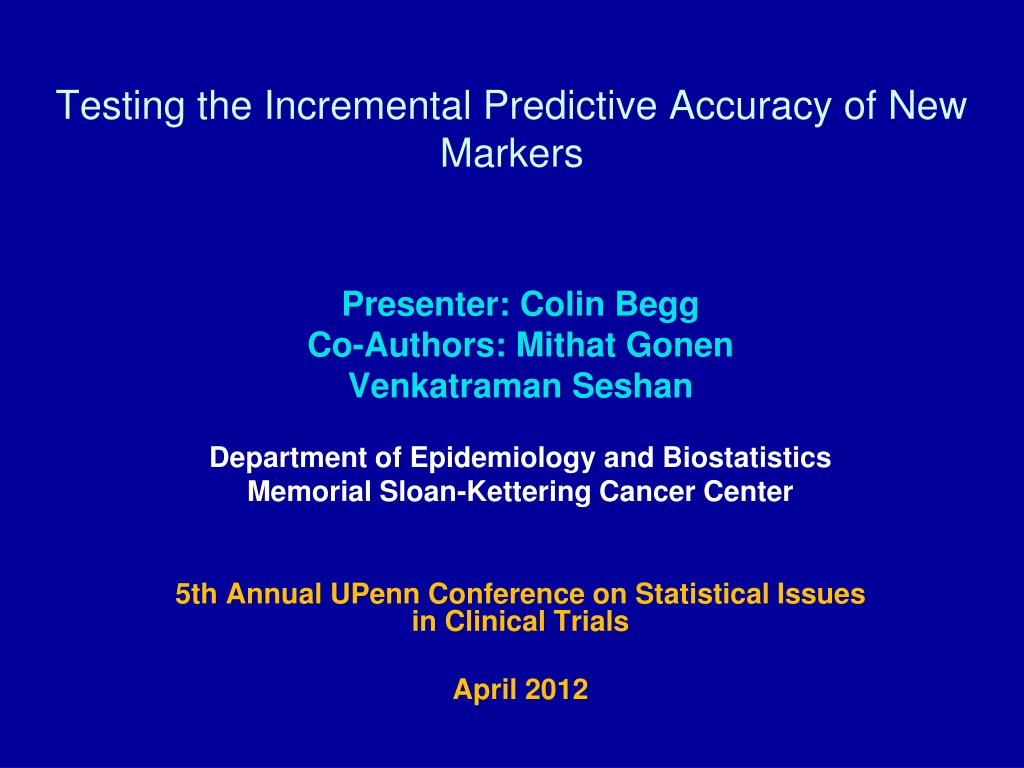 Testing the Incremental Predictive Accuracy of New Markers

Presenter: Colin Begg
Co-Authors: Mithat Gonen
Venkatraman Seshan

Department of Epidemiology and Biostatistics
Memorial Sloan-Kettering Cancer Center

5th Annual UPenn Conference on Statistical Issues in Clinical Trials

April 2012